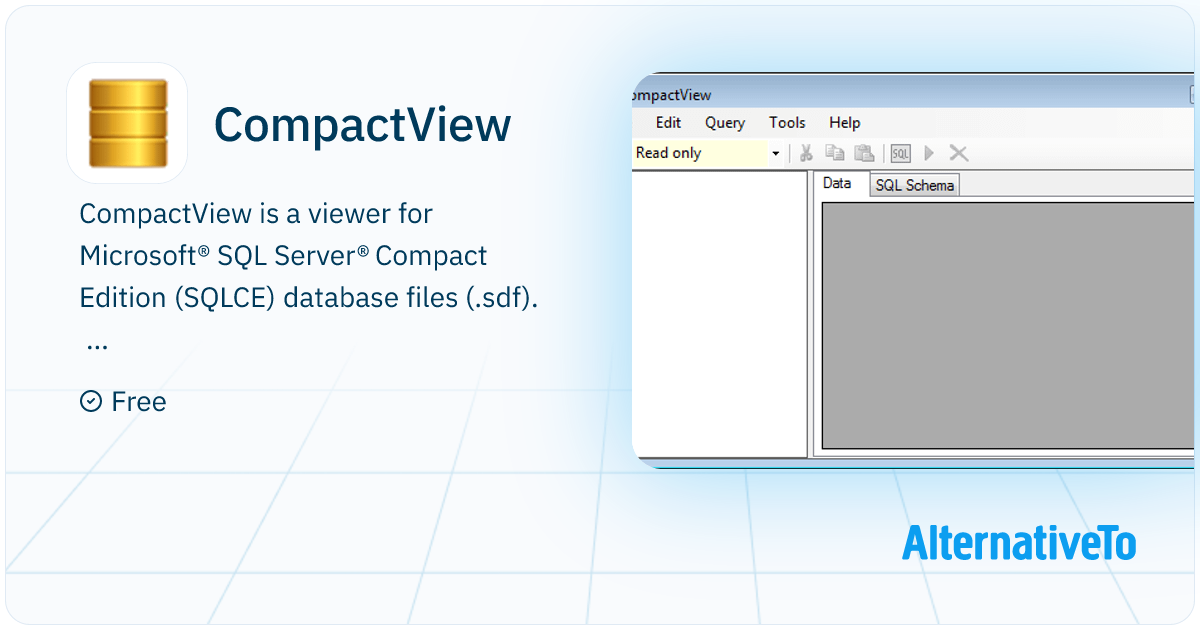 CompactView

CompactView is a viewer for Microsoft® SQL Server® Compact Edition (SQLCE) database files (.sdf).
...

Free

ompactView

Edit Query Tools Help

Read only

SQL

Data SQL Schema

AlternativeTo